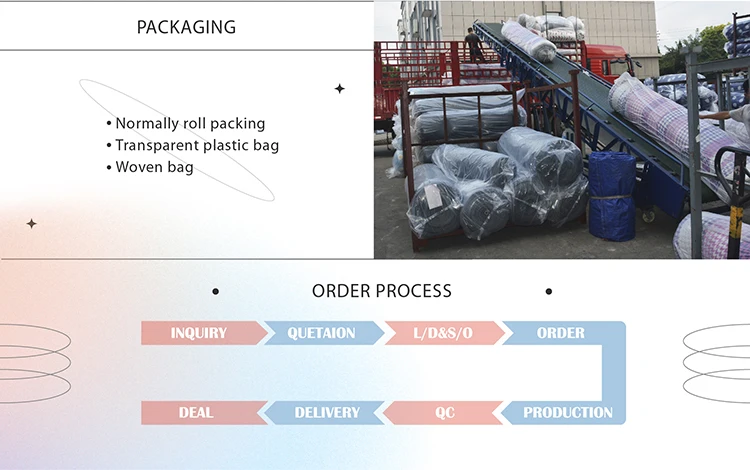 PACKAGING

• Normally roll packing
• Transparent plastic bag
• Woven bag

ORDER PROCESS

INQUIRY
QUETAION
L/D&S/O
ORDER
PRODUCTION
QC
DELIVERY
DEAL